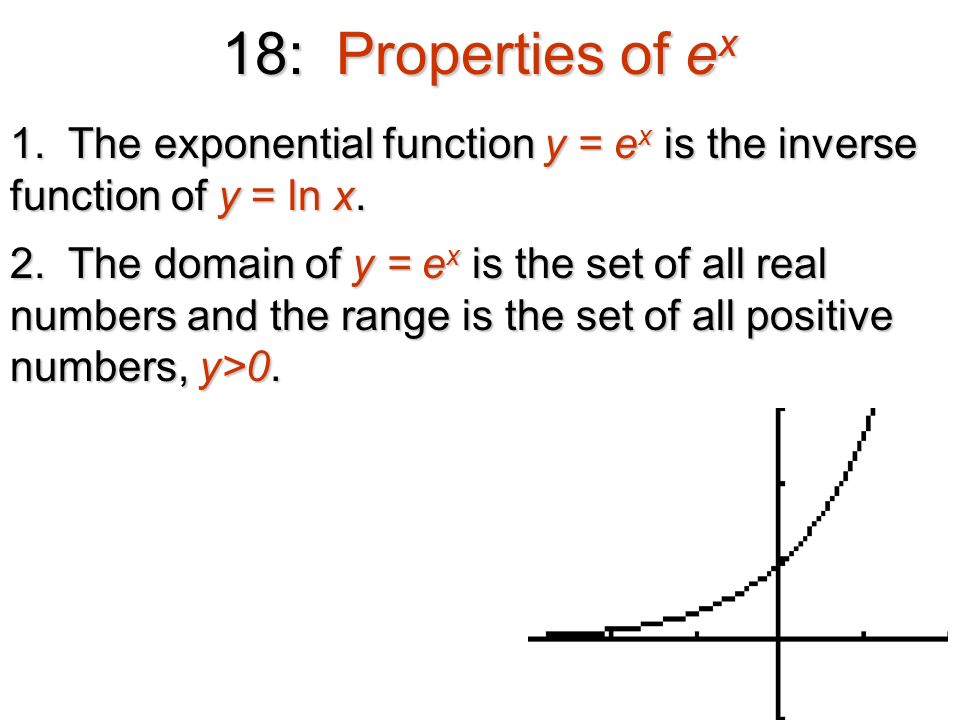 18: Properties of $e^x$

1. The exponential function $y = e^x$ is the inverse function of $y = \ln x$.

2. The domain of $y = e^x$ is the set of all real numbers and the range is the set of all positive numbers, $y>0$.